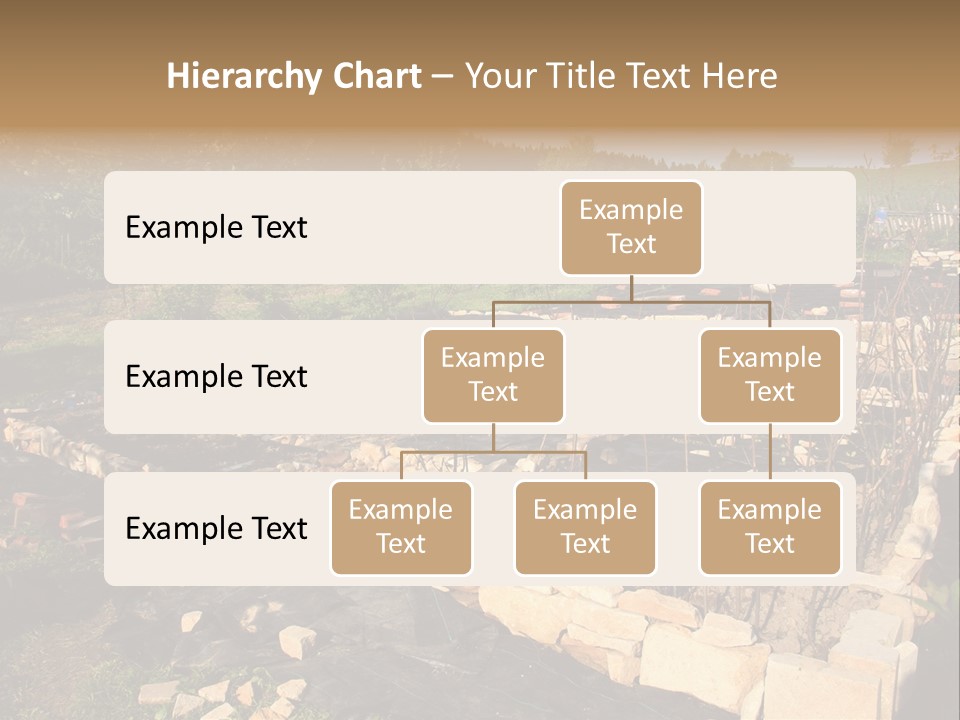 Hierarchy Chart – Your Title Text Here

Example Text

Example Text

Example Text

Example Text

Example Text

Example Text

Example Text

Example Text

Example Text